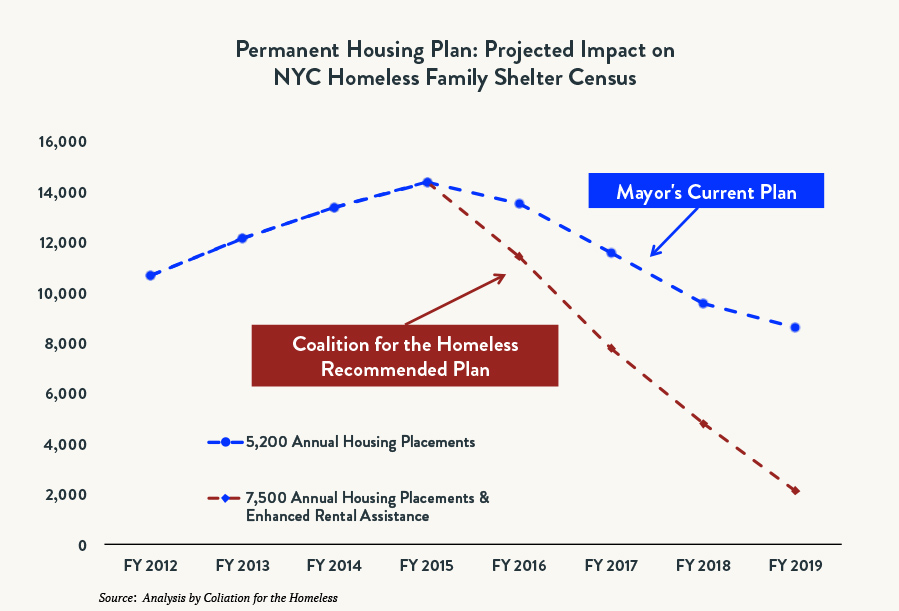 Permanent Housing Plan: Projected Impact on NYC Homeless Family Shelter Census

16,000
14,000
12,000
10,000
8,000
6,000
4,000
2,000
0

Mayor's Current Plan

Coalition for the Homeless Recommended Plan

5,200 Annual Housing Placements

7,500 Annual Housing Placements & Enhanced Rental Assistance

FY 2012 FY 2013 FY 2014 FY 2015 FY 2016 FY 2017 FY 2018 FY 2019

Source: Analysis by Coliation for the Homeless